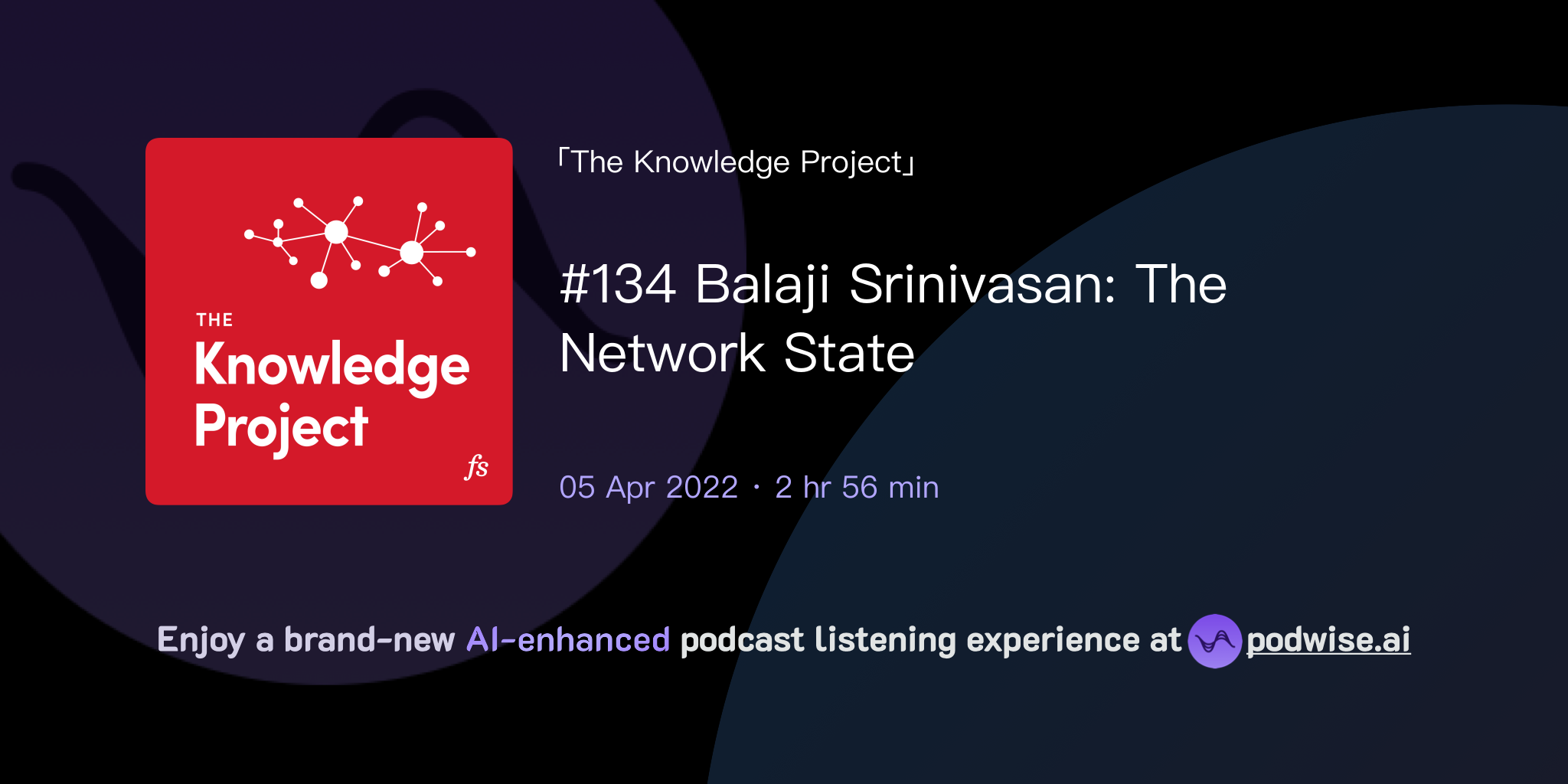 THE
Knowledge
Project
fs

「The Knowledge Project」

#134 Balaji Srinivasan: The Network State

05 Apr 2022 · 2 hr 56 min

Enjoy a brand-new AI-enhanced podcast listening experience at podwise.ai